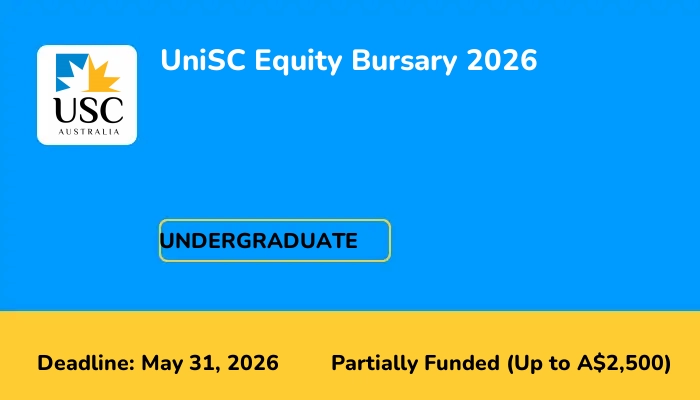 USC
AUSTRALIA

UniSC Equity Bursary 2026

UNDERGRADUATE

Deadline: May 31, 2026

Partially Funded (Up to A$2,500)